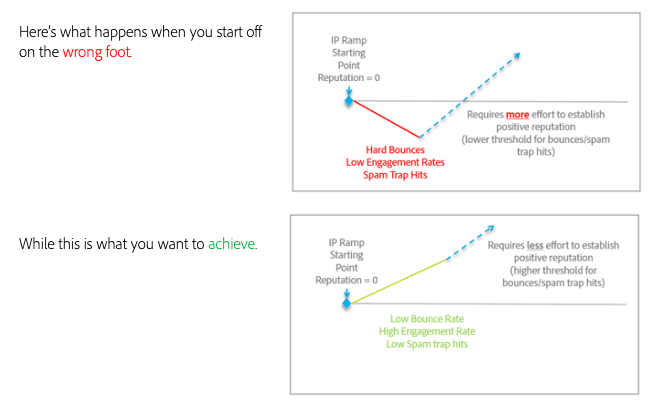 Here's what happens when you start off on the wrong foot.

IP Ramp
Starting
Point
Reputation = 0

Requires more effort to establish positive reputation
(lower threshold for bounces/spam trap hits)

Hard Bounces
Low Engagement Rates
Spam Trap Hits

While this is what you want to achieve.

IP Ramp
Starting
Point
Reputation = 0

Requires less effort to establish positive reputation
(higher threshold for bounces/spam trap hits)

Low Bounce Rate
High Engagement Rate
Low Spam trap hits